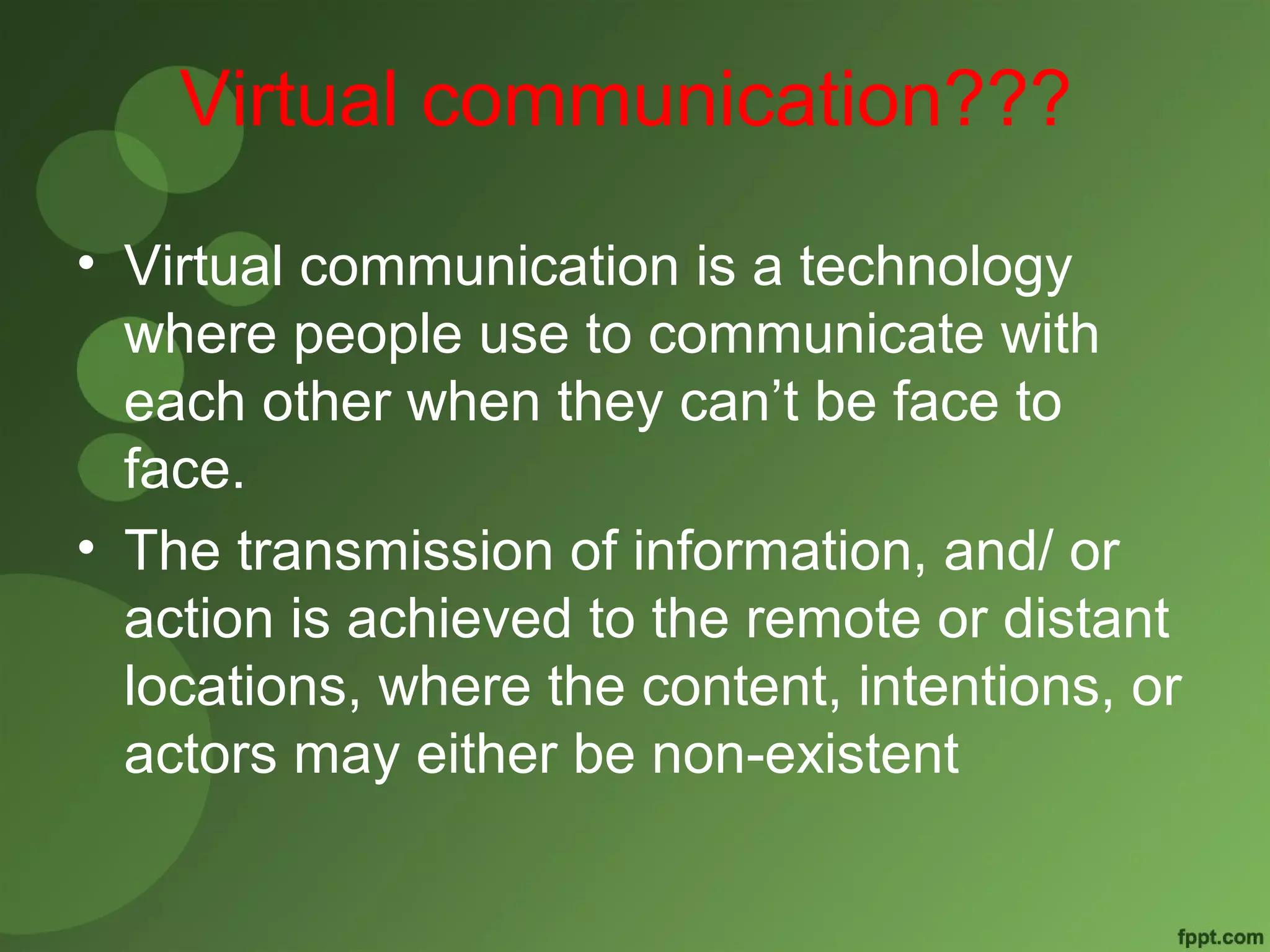 Virtual communication???

• Virtual communication is a technology where people use to communicate with each other when they can’t be face to face.

• The transmission of information, and/ or action is achieved to the remote or distant locations, where the content, intentions, or actors may either be non-existent

fppt.com